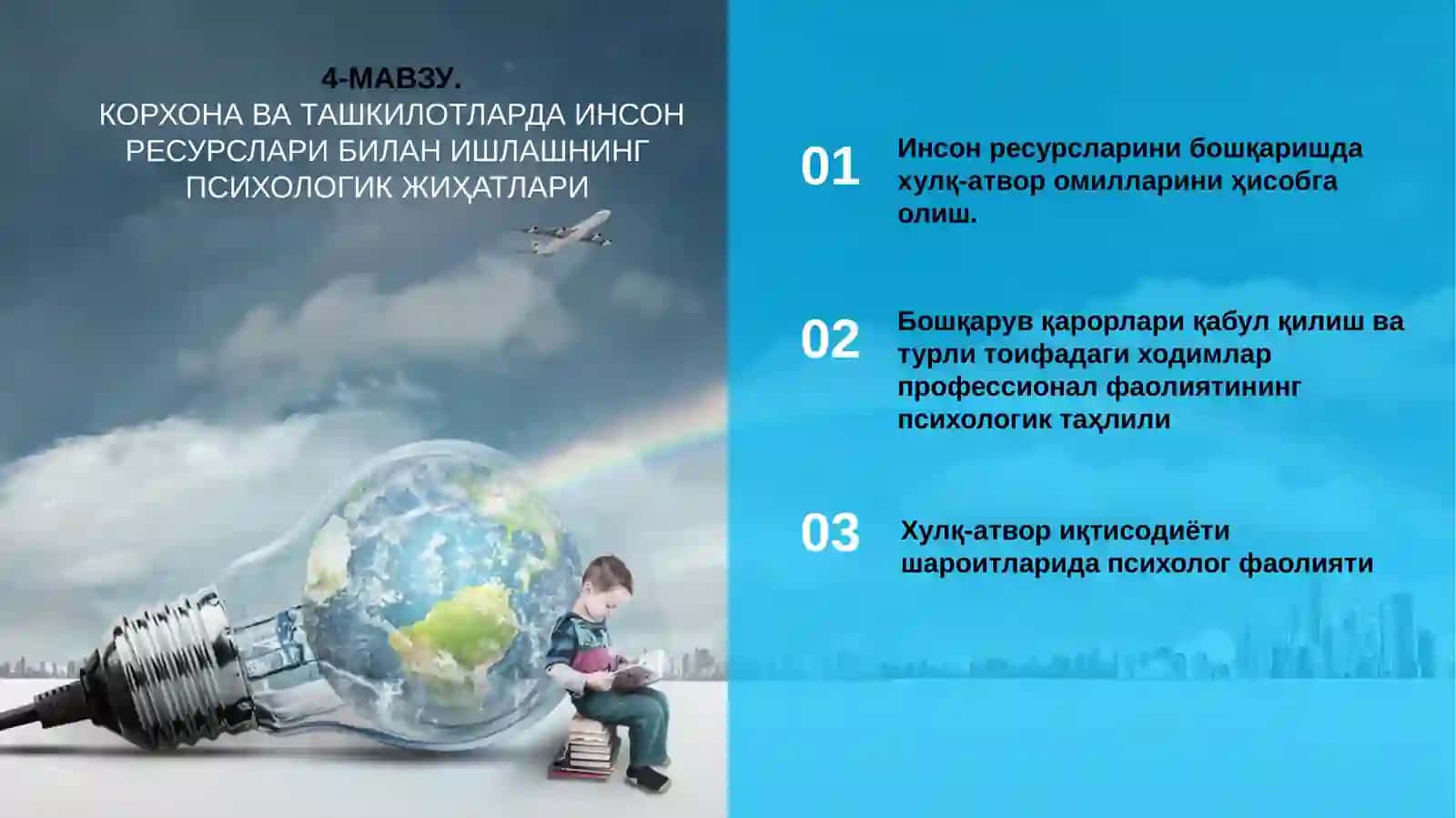 4-МАВЗУ.
КОРХОНА ВА ТАШКИЛОТЛАРДА ИНСОН РЕСУРСЛАРИ БИЛАН ИШЛАШНИНГ ПСИХОЛОГИК ЖИҲАТЛАРИ

01 Инсон ресурсларини бошқаришда хулқ-атвор омилларини ҳисобга олиш.

02 Бошқарув қарорлари қабул қилиш ва турли тоифадаги ходимлар профессионал фаолиятининг психологик таҳлили

03 Хулқ-атвор иқтисодиёти шароитларида психолог фаолияти